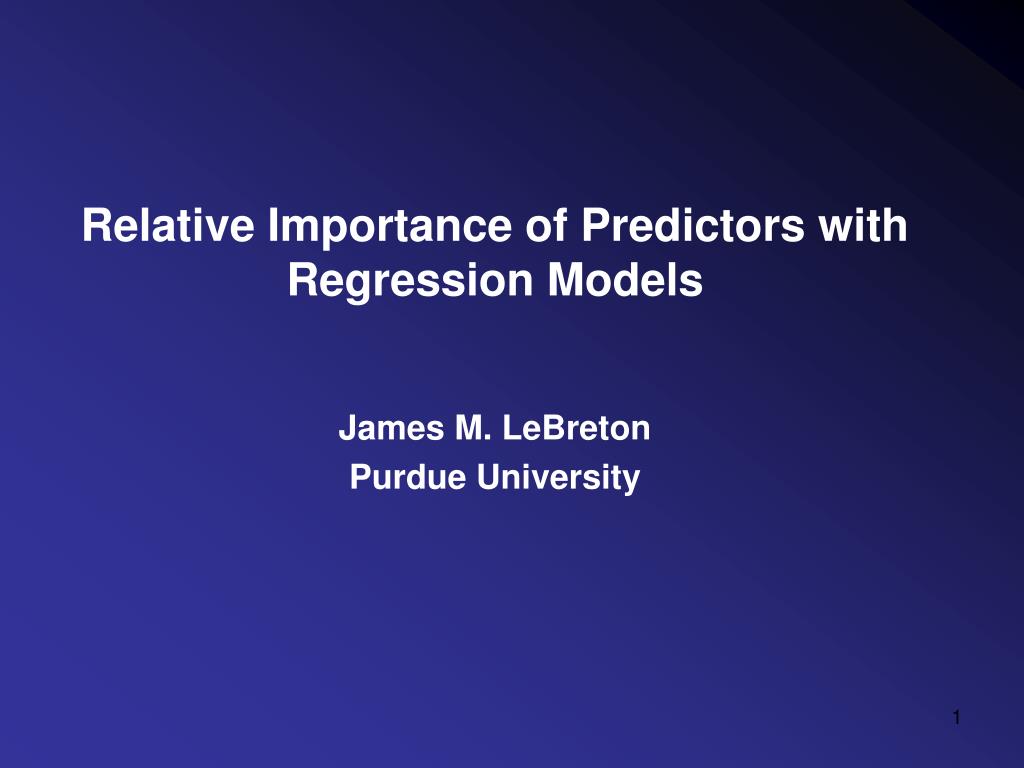 Relative Importance of Predictors with Regression Models

James M. LeBreton
Purdue University

1